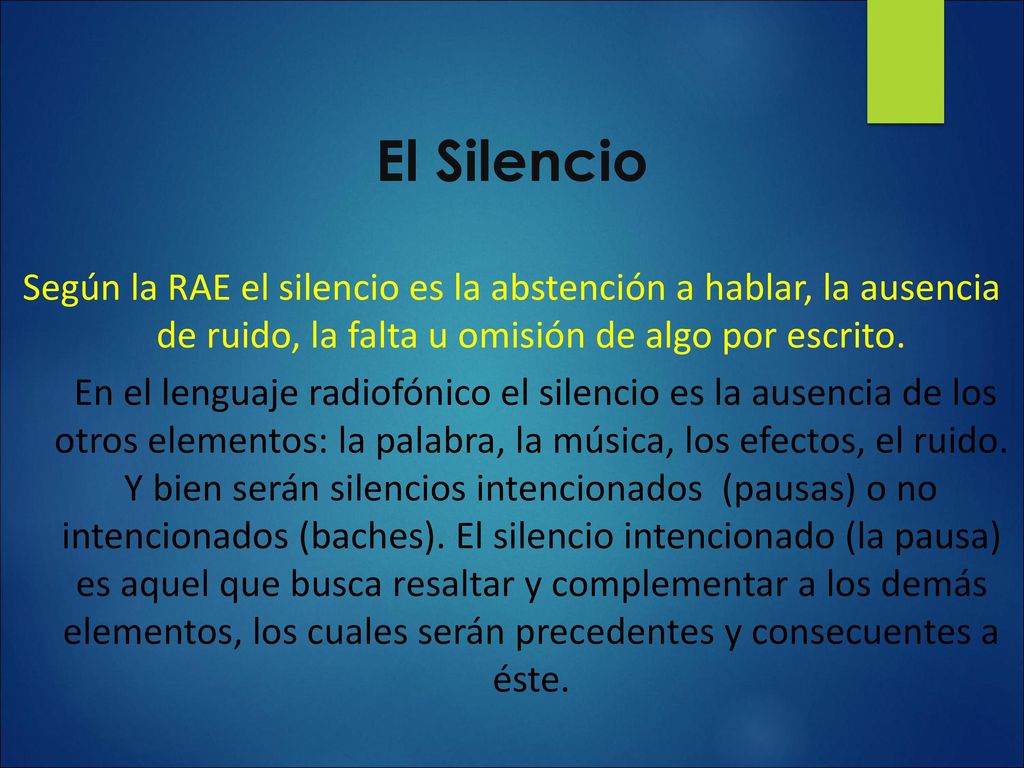 El Silencio

Según la RAE el silencio es la abstención a hablar, la ausencia de ruido, la falta u omisión de algo por escrito.

En el lenguaje radiofónico el silencio es la ausencia de los otros elementos: la palabra, la música, los efectos, el ruido. Y bien serán silencios intencionados (pausas) o no intencionados (baches). El silencio intencionado (la pausa) es aquel que busca resaltar y complementar a los demás elementos, los cuales serán precedentes y consecuentes a éste.